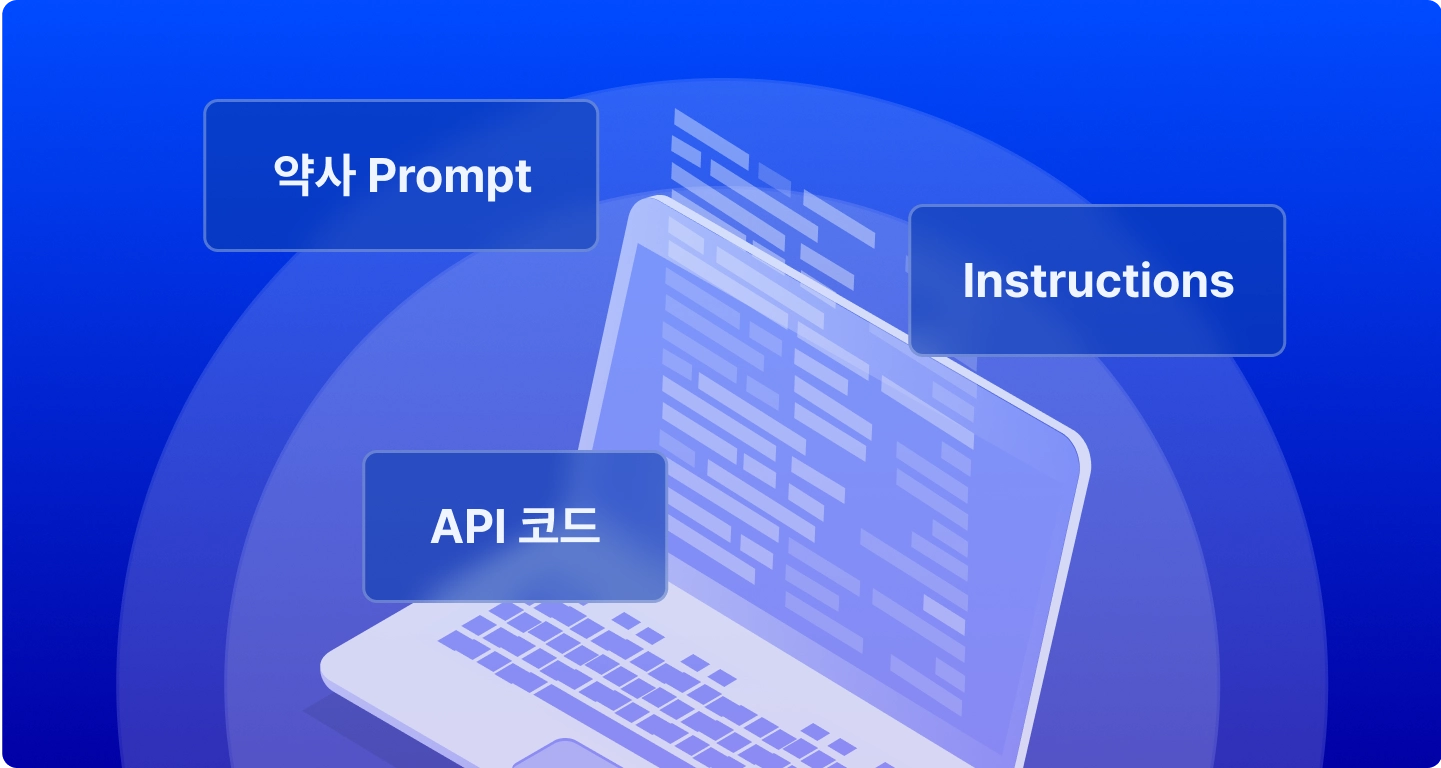 약사 Prompt

Instructions

API 코드